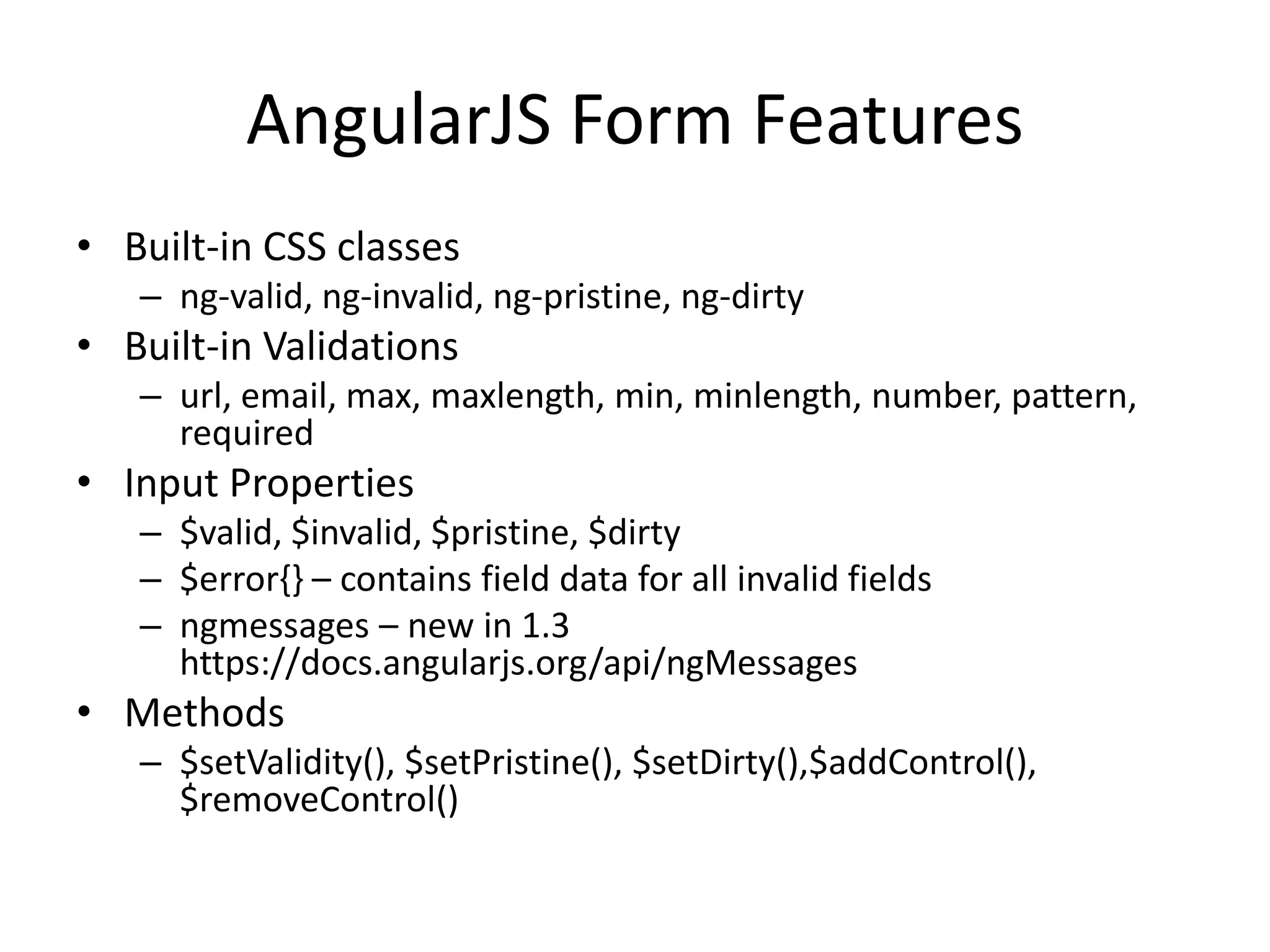 AngularJS Form Features

• Built-in CSS classes
  – ng-valid, ng-invalid, ng-pristine, ng-dirty
• Built-in Validations
  – url, email, max, maxlength, min, minlength, number, pattern, required
• Input Properties
  – \$valid, \$invalid, \$pristine, \$dirty
  – \$error{} – contains field data for all invalid fields
  – ngmessages – new in 1.3 https://docs.angularjs.org/api/ngMessages
• Methods
  – \$setValidity(), \$setPristine(), \$setDirty(),\$addControl(), \$removeControl()